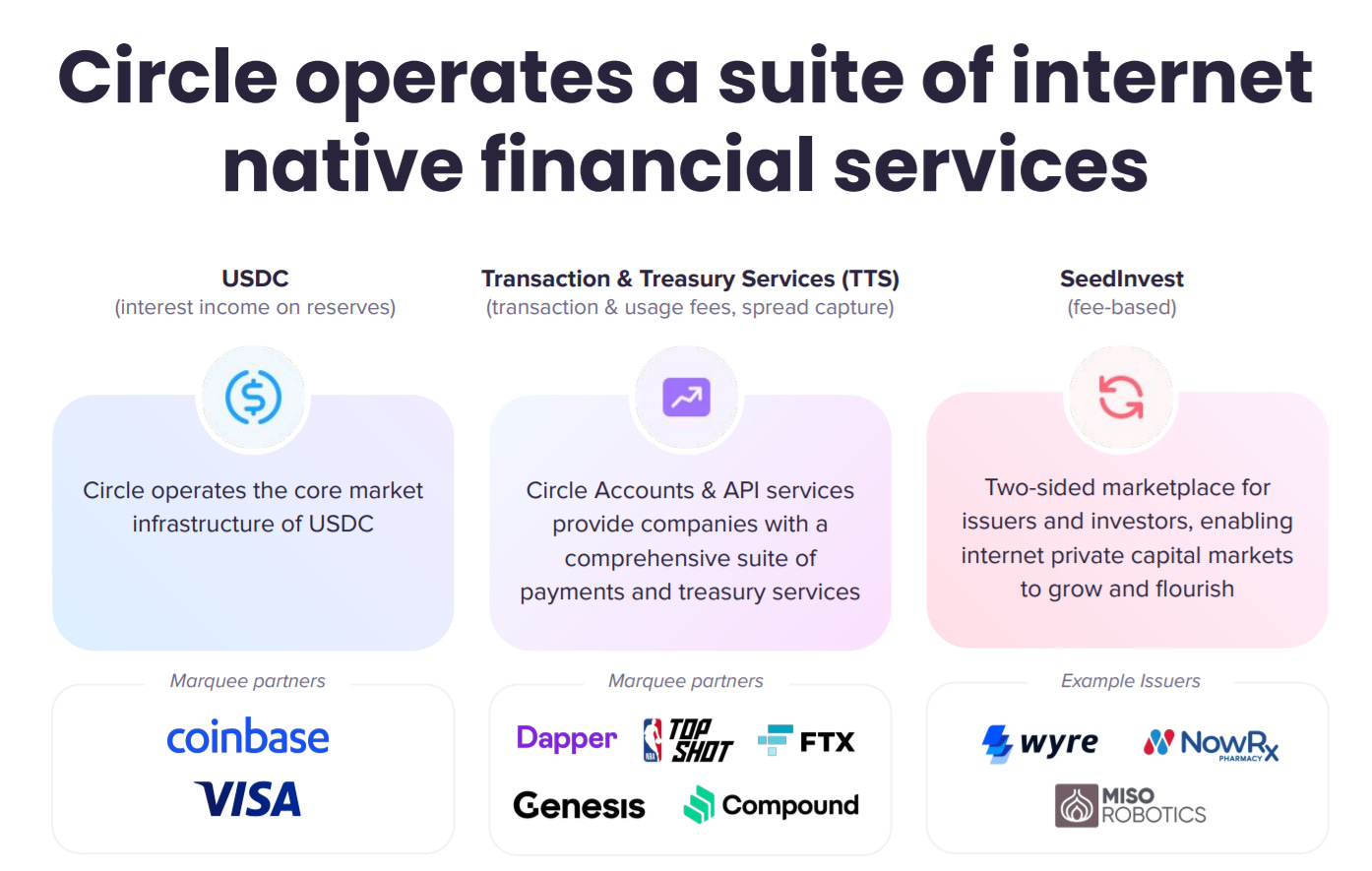 Circle operates a suite of internet native financial services

USDC
(interest income on reserves)

Circle operates the core market infrastructure of USDC

Marquee partners

coinbase

VISA

Transaction & Treasury Services (TTS)
(transaction & usage fees, spread capture)

Circle Accounts & API services provide companies with a comprehensive suite of payments and treasury services

Marquee partners

Dapper

NBA TOP SHOT

FTX

Genesis

Compound

SeedInvest
(fee-based)

Two-sided marketplace for issuers and investors, enabling internet private capital markets to grow and flourish

Example Issuers

wyre

NowRx PHARMACY

MISO ROBOTICS